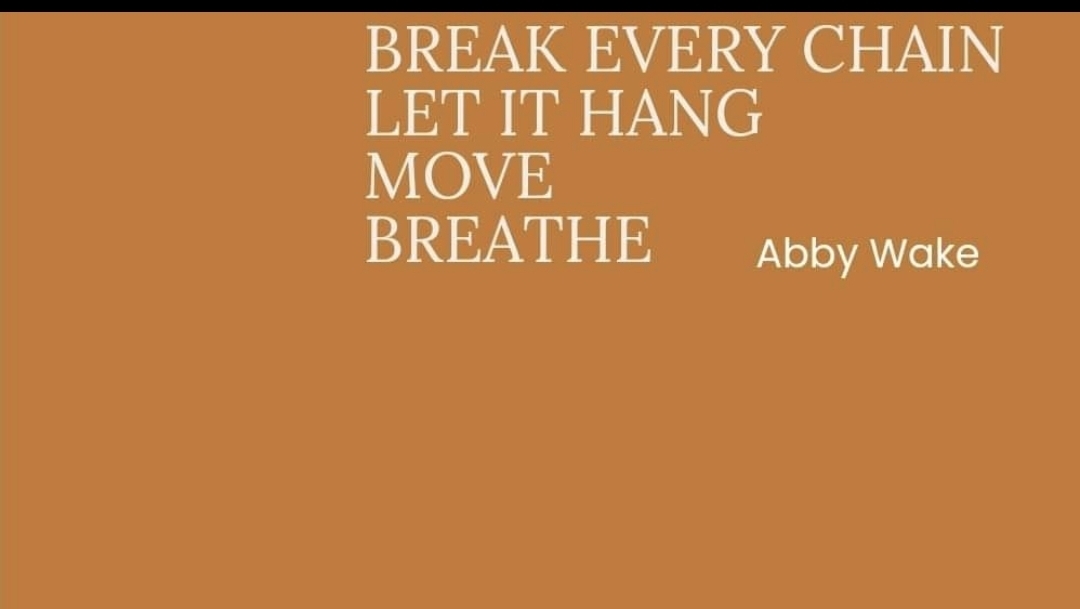 BREAK EVERY CHAIN
LET IT HANG
MOVE
BREATHE

Abby Wake